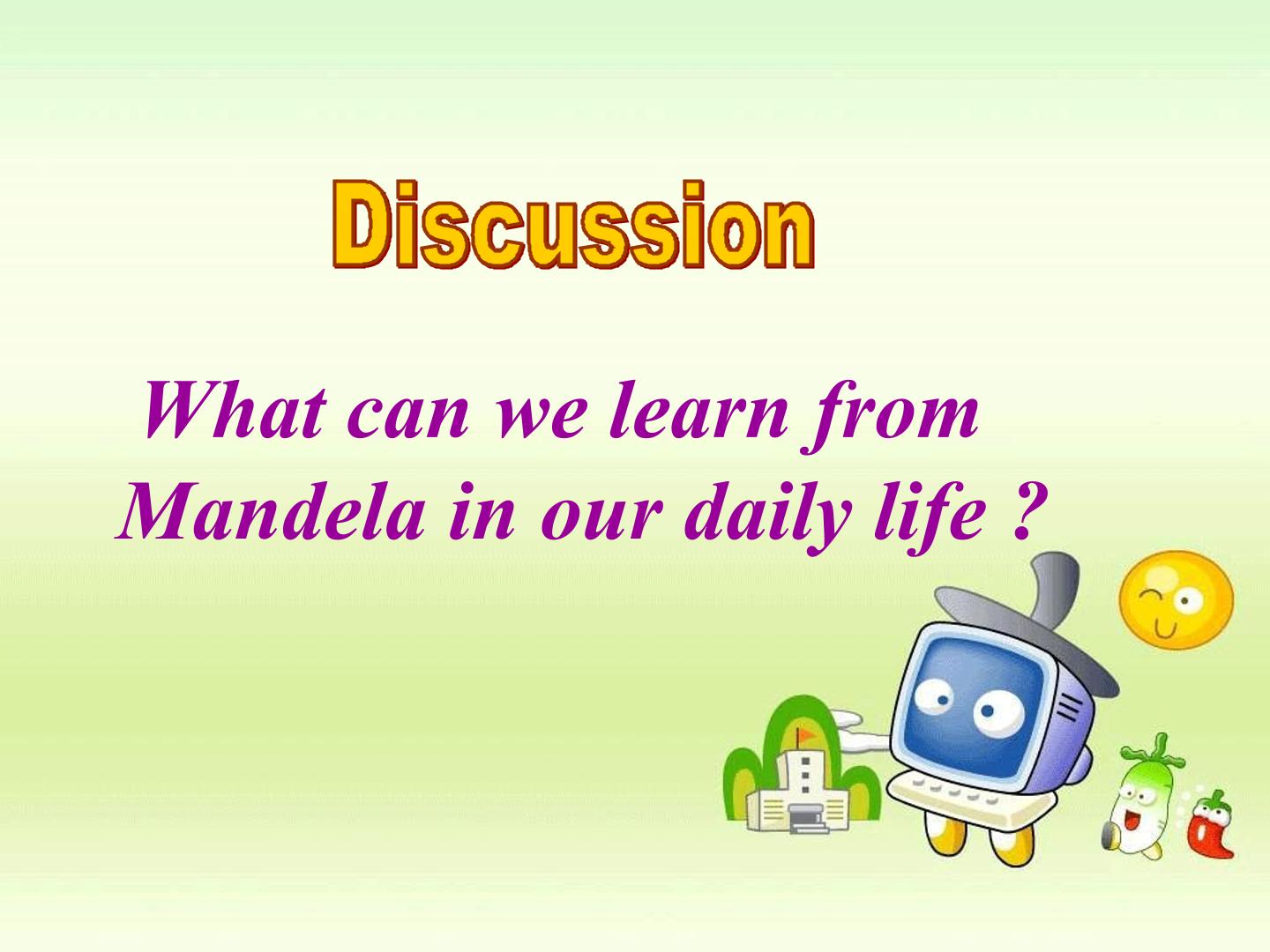 Discussion

What can we learn from Mandela in our daily life ?